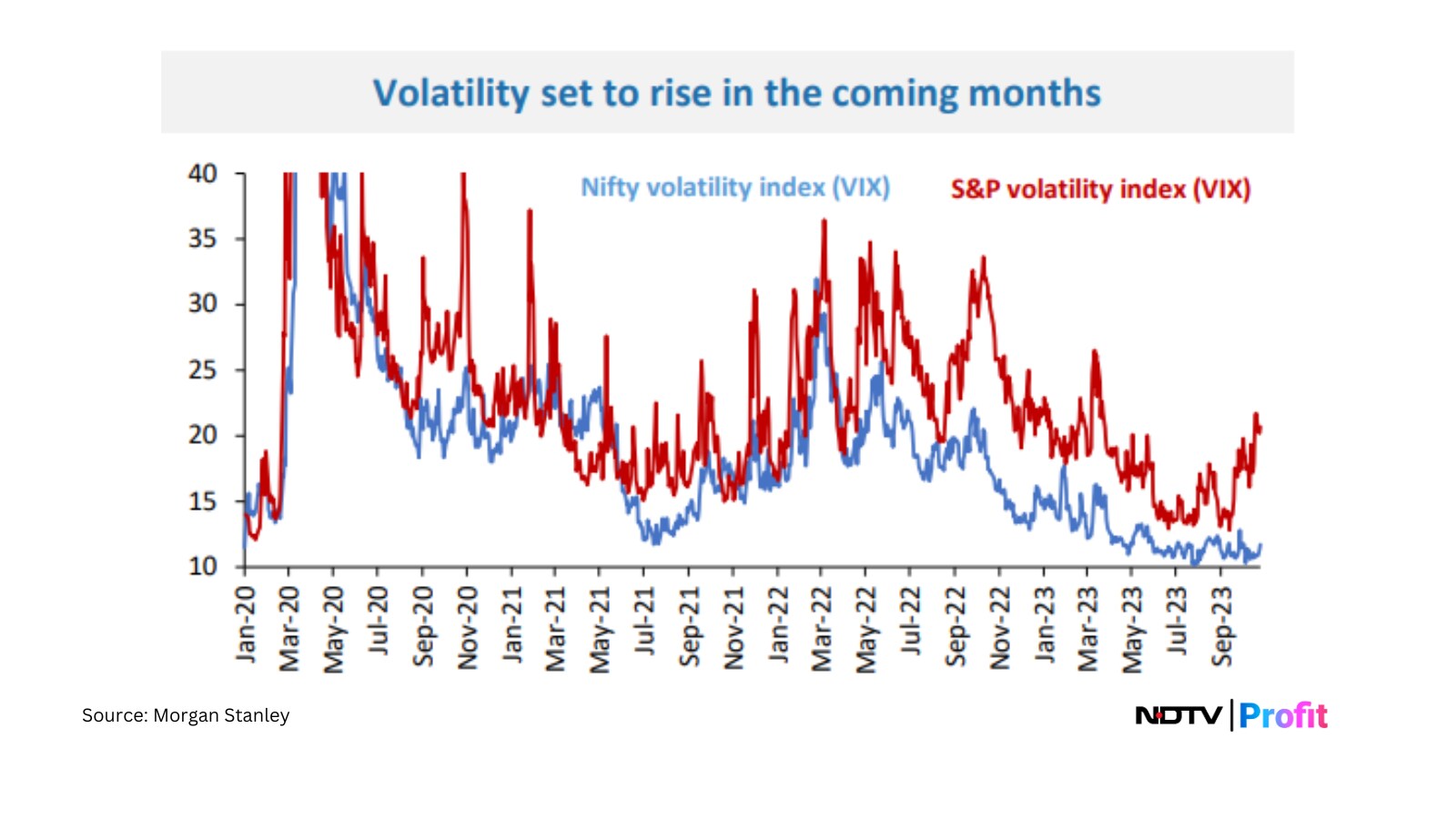 Volatility set to rise in the coming months

Nifty volatility index (VIX)

S&P volatility index (VIX)

40
35
30
25
20
15
10

Jan-20
Mar-20
May-20
Jul-20
Sep-20
Nov-20
Jan-21
Mar-21
May-21
Jul-21
Sep-21
Nov-21
Jan-22
Mar-22
May-22
Jul-22
Sep-22
Nov-22
Jan-23
Mar-23
May-23
Jul-23
Sep-23

Source: Morgan Stanley

NDTV Profit